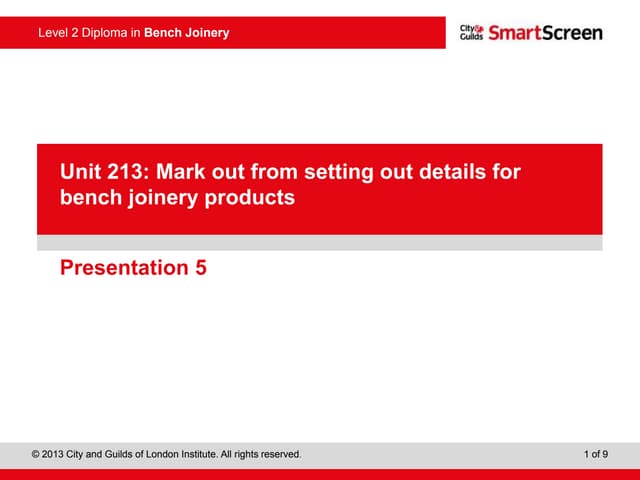 Level 2 Diploma in Bench Joinery

City & Guilds SmartScreen

Unit 213: Mark out from setting out details for bench joinery products

Presentation 5

© 2013 City and Guilds of London Institute. All rights reserved.

1 of 9